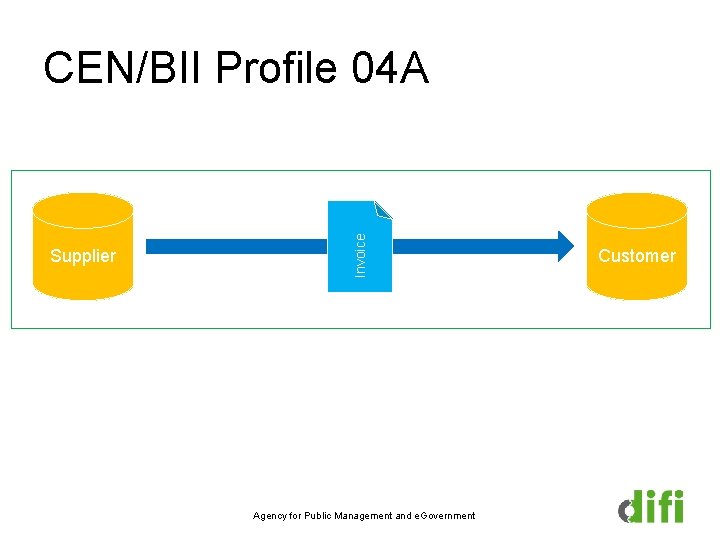 CEN/BII Profile 04A

Supplier

Invoice

Customer

Agency for Public Management and eGovernment

difi